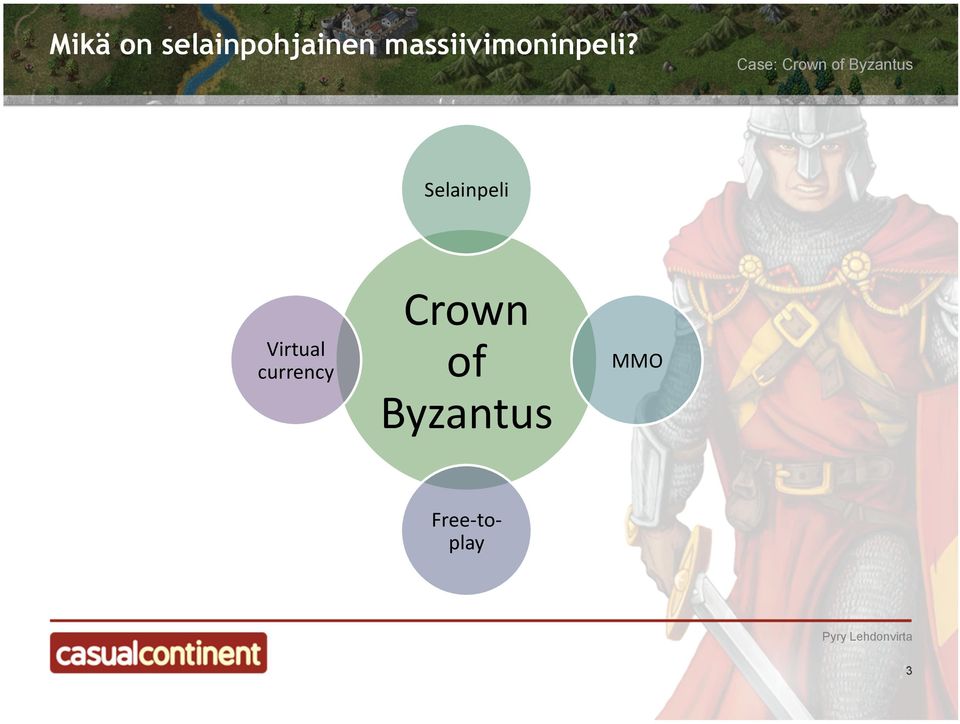 Mikä on selainpohjainen massiivimoninpeli?

Case: Crown of Byzantus

Selainpeli

Virtual currency

Crown of Byzantus

MMO

Free-to-play

casualcontinent

Pyry Lehdonvirta

3